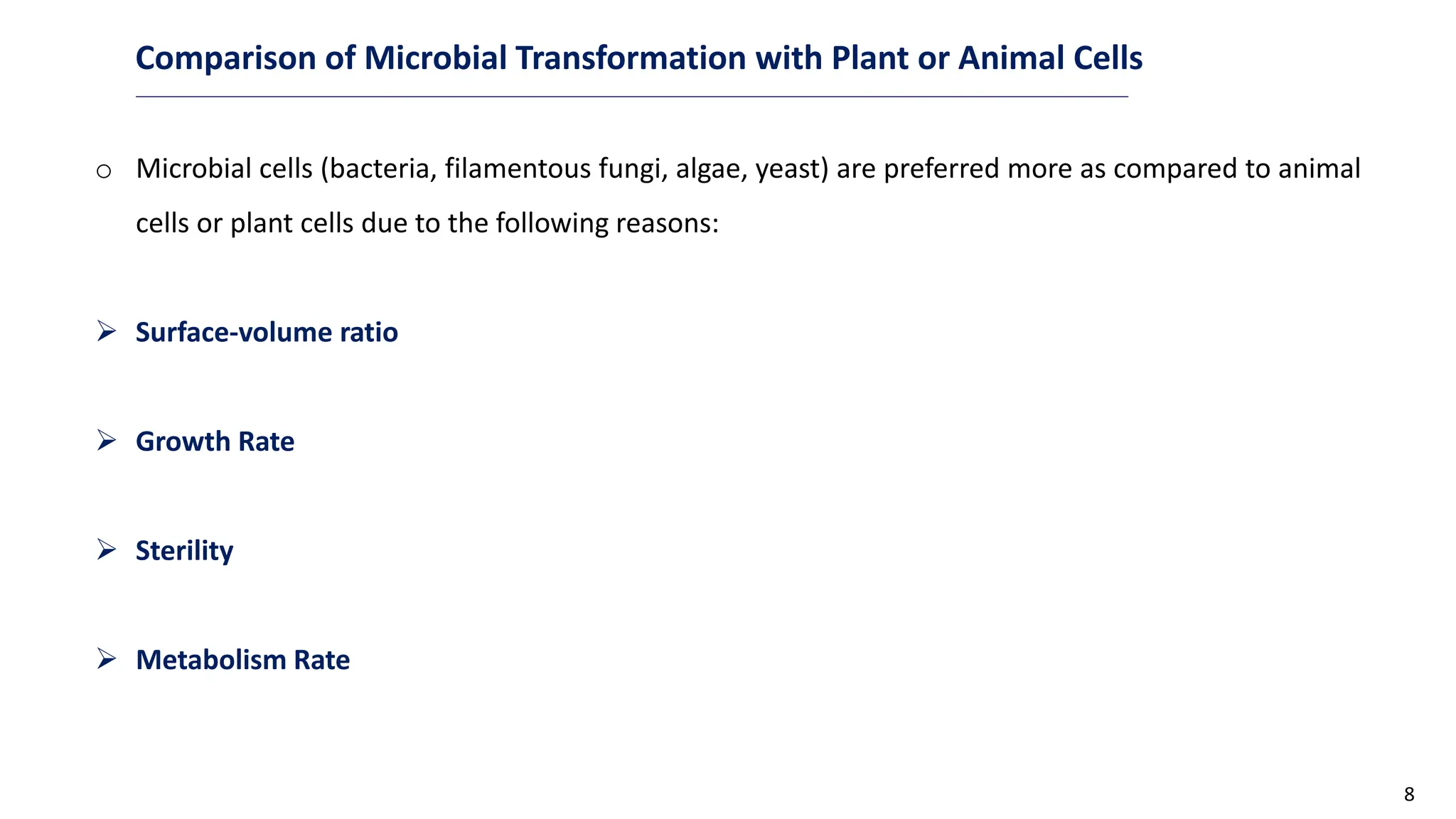 Comparison of Microbial Transformation with Plant or Animal Cells

○ Microbial cells (bacteria, filamentous fungi, algae, yeast) are preferred more as compared to animal cells or plant cells due to the following reasons:

➢ Surface-volume ratio

➢ Growth Rate

➢ Sterility

➢ Metabolism Rate

8